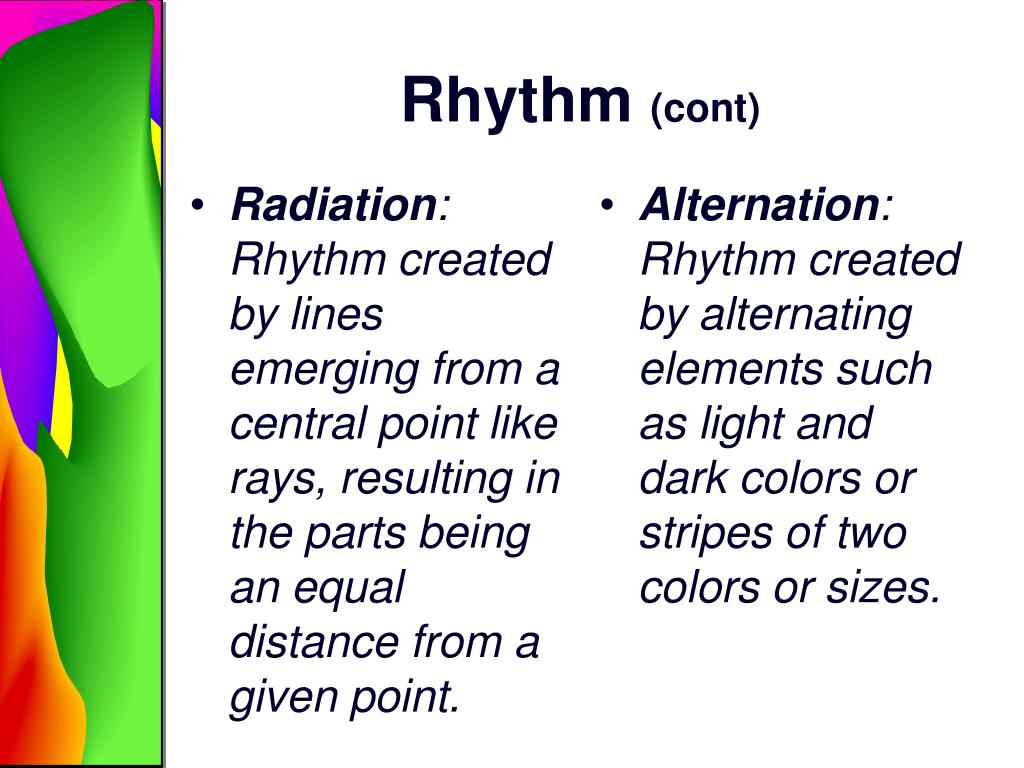 Rhythm (cont)

• Radiation: Rhythm created by lines emerging from a central point like rays, resulting in the parts being an equal distance from a given point.

• Alternation: Rhythm created by alternating elements such as light and dark colors or stripes of two colors or sizes.